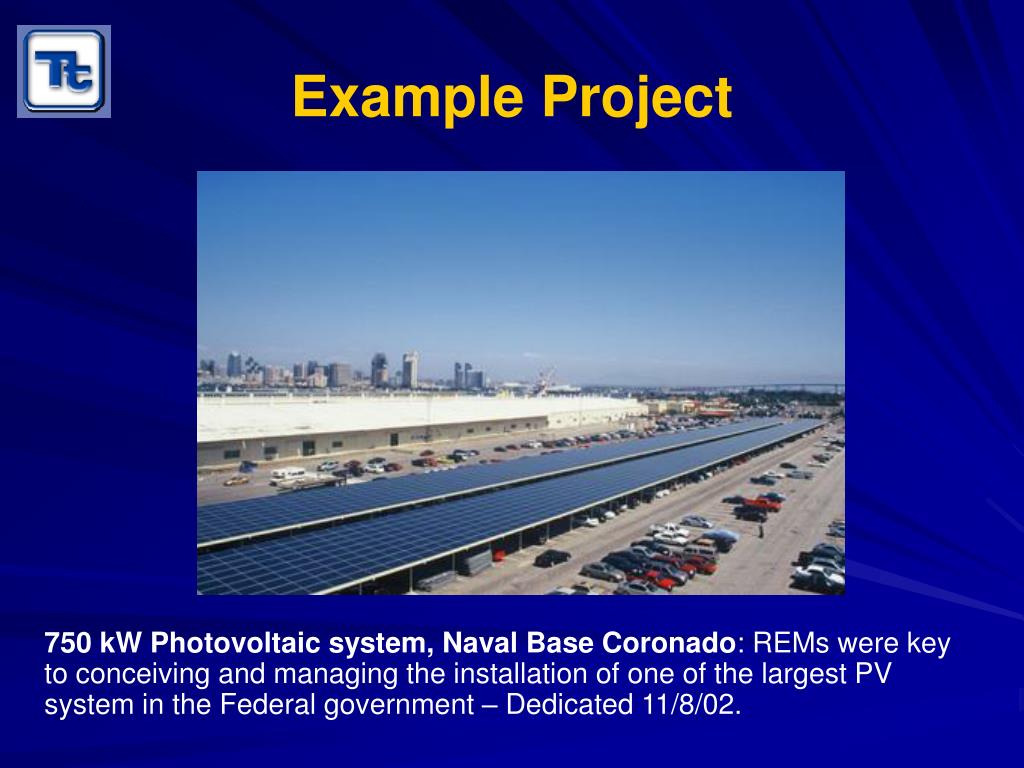 Tt

Example Project

750 kW Photovoltaic system, Naval Base Coronado: REMs were key to conceiving and managing the installation of one of the largest PV system in the Federal government – Dedicated 11/8/02.